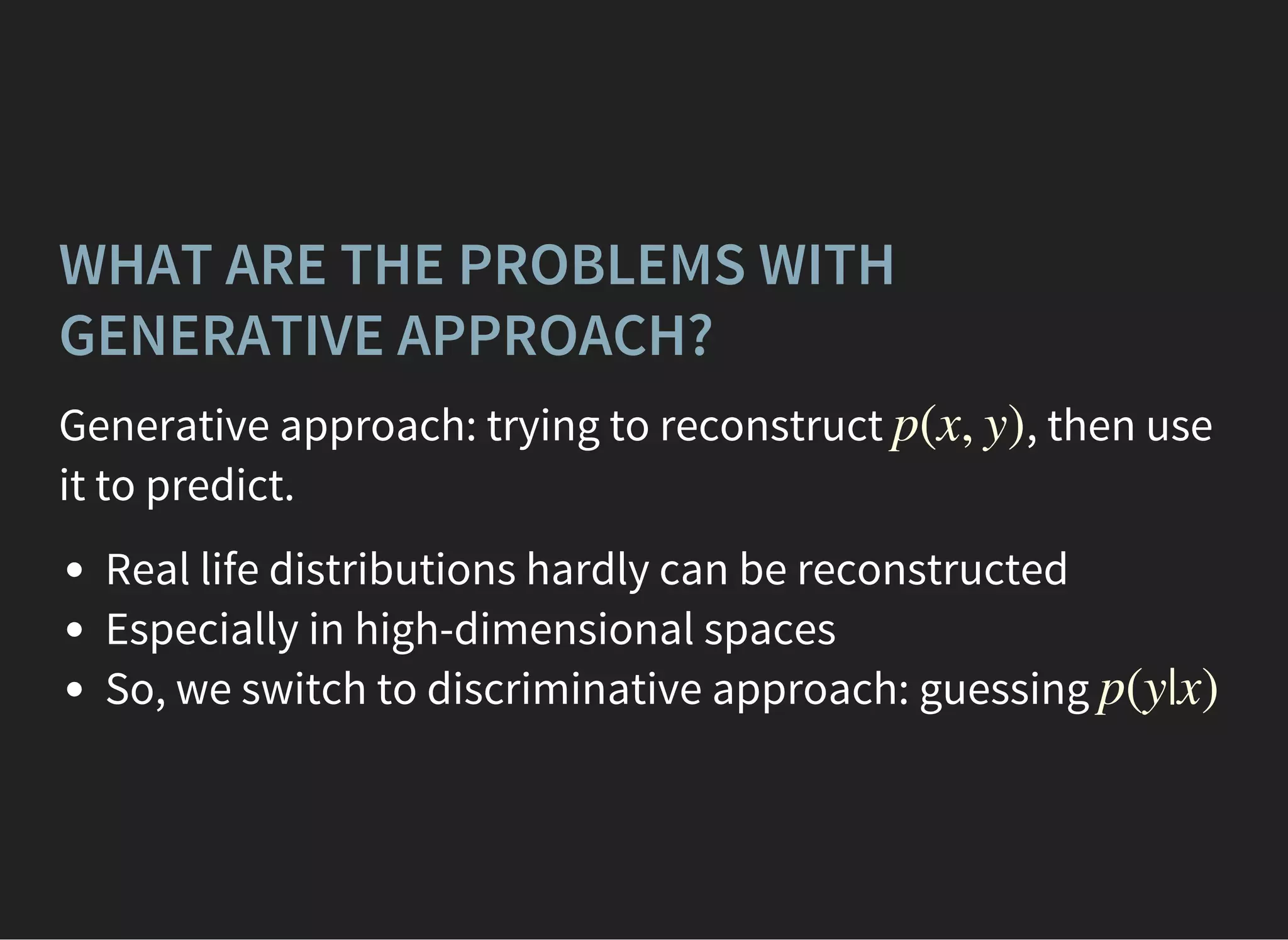 WHAT ARE THE PROBLEMS WITH GENERATIVE APPROACH?

Generative approach: trying to reconstruct $p(x, y)$, then use it to predict.

- Real life distributions hardly can be reconstructed
- Especially in high-dimensional spaces
- So, we switch to discriminative approach: guessing $p(y|x)$